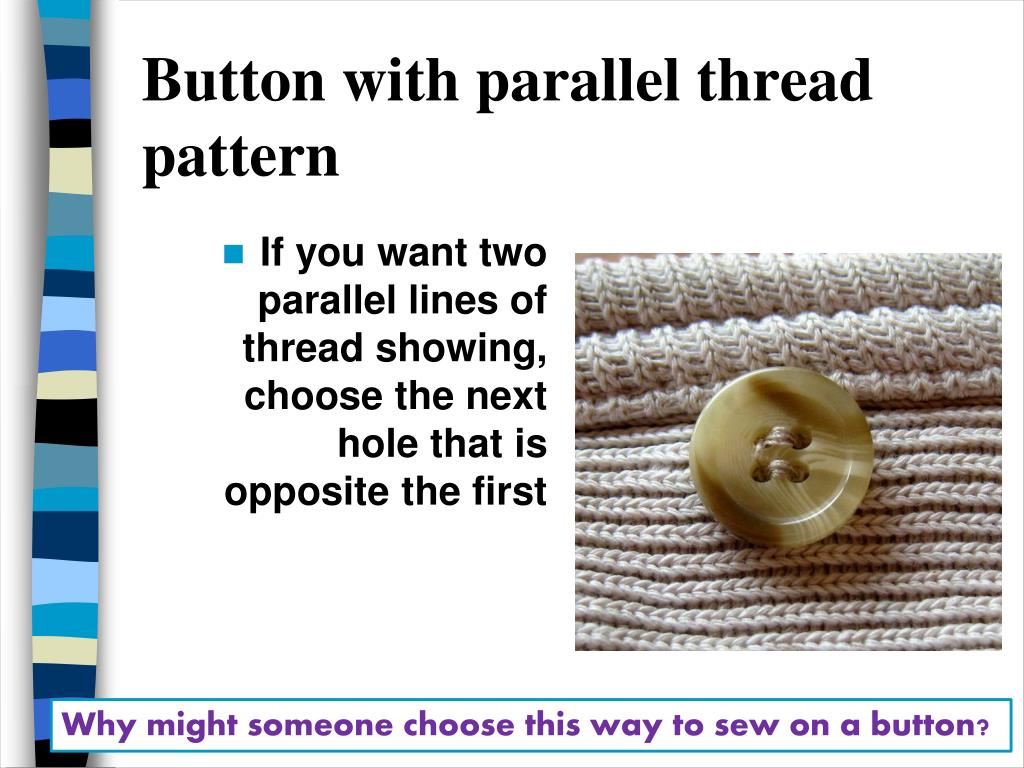 Button with parallel thread pattern

If you want two parallel lines of thread showing, choose the next hole that is opposite the first

Why might someone choose this way to sew on a button?